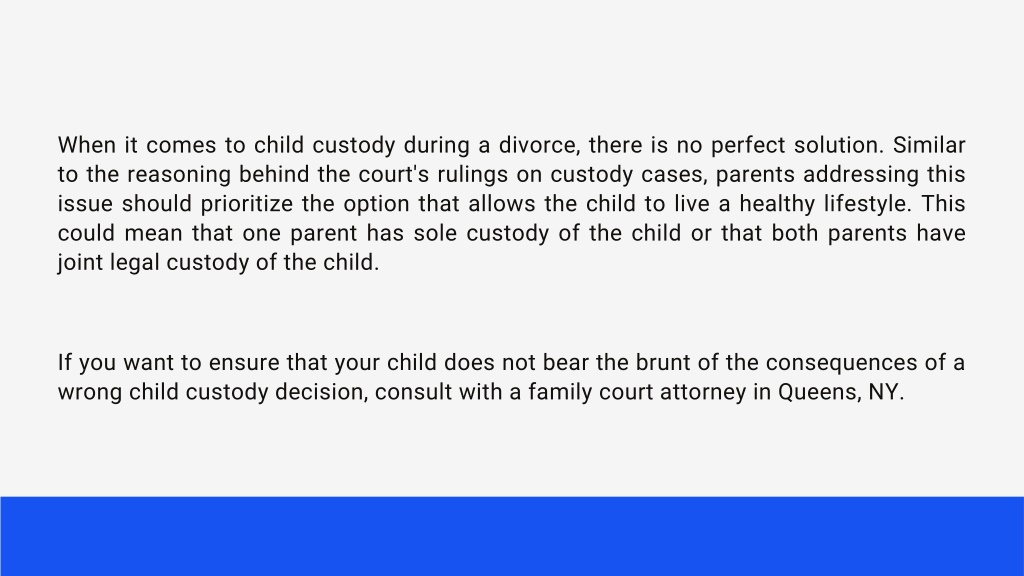 When it comes to child custody during a divorce, there is no perfect solution. Similar to the reasoning behind the court's rulings on custody cases, parents addressing this issue should prioritize the option that allows the child to live a healthy lifestyle. This could mean that one parent has sole custody of the child or that both parents have joint legal custody of the child.

If you want to ensure that your child does not bear the brunt of the consequences of a wrong child custody decision, consult with a family court attorney in Queens, NY.